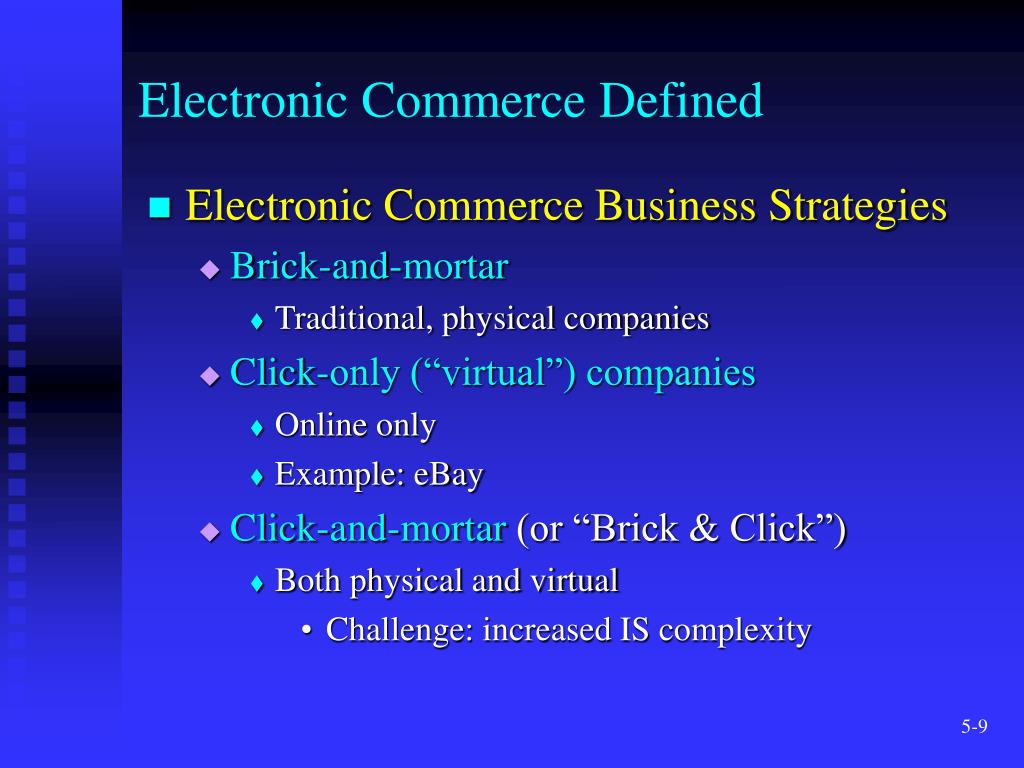 Electronic Commerce Defined

■ Electronic Commerce Business Strategies
◆ Brick-and-mortar
♦ Traditional, physical companies
◆ Click-only (“virtual”) companies
♦ Online only
♦ Example: eBay
◆ Click-and-mortar (or “Brick & Click”)
♦ Both physical and virtual
• Challenge: increased IS complexity

5-9